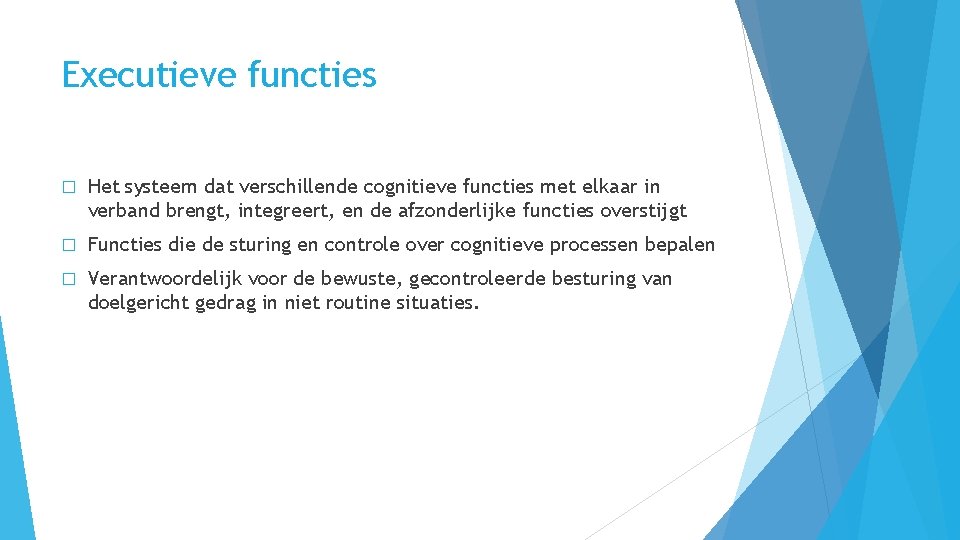 Executieve functies

□ Het systeem dat verschillende cognitieve functies met elkaar in verband brengt, integreert, en de afzonderlijke functies overstijgt

□ Functies die de sturing en controle over cognitieve processen bepalen

□ Verantwoordelijk voor de bewuste, gecontroleerde besturing van doelgericht gedrag in niet routine situaties.